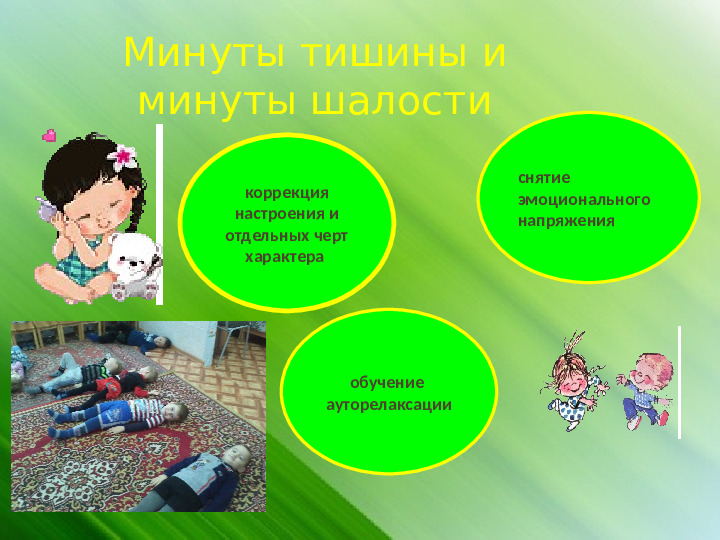 Минуты тишины и минуты шалости

коррекция настроения и отдельных черт характера

снятие эмоционального напряжения

обучение ауторелаксации